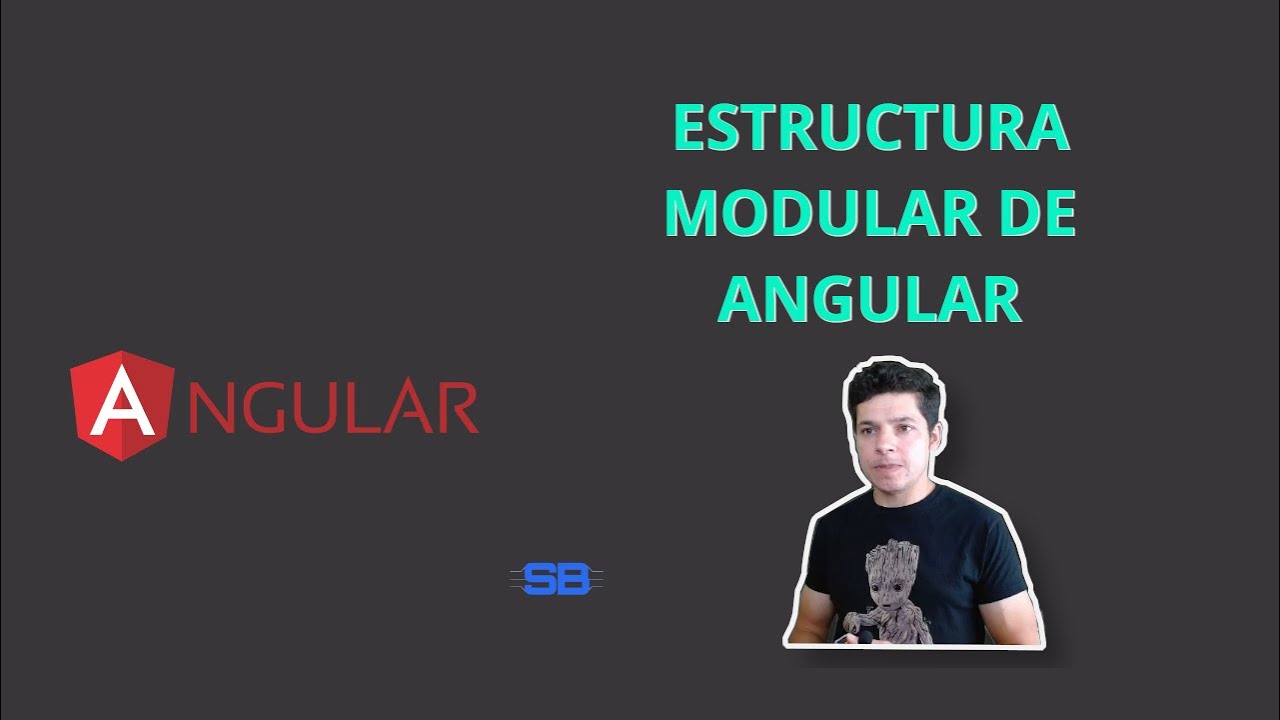 ESTRUCTURA MODULAR DE ANGULAR

ANGULAR

SB